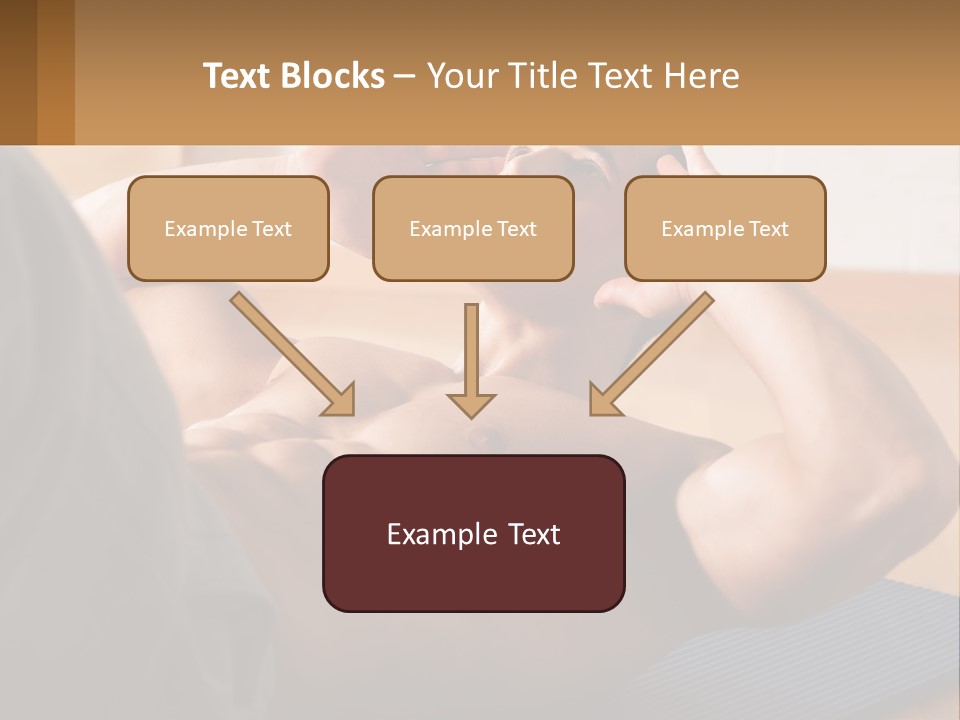 Text Blocks – Your Title Text Here

Example Text

Example Text

Example Text

Example Text